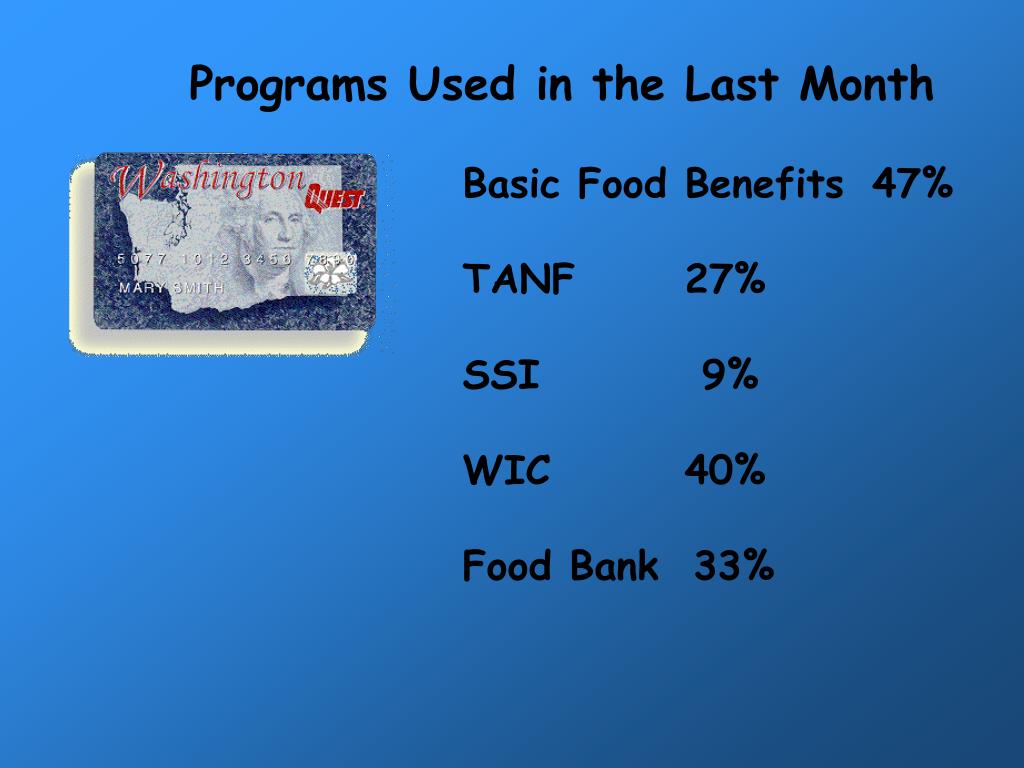 Programs Used in the Last Month

Washington QUEST
5077 1012 3456 7890
MARY SMITH

Basic Food Benefits 47%

TANF 27%

SSI 9%

WIC 40%

Food Bank 33%